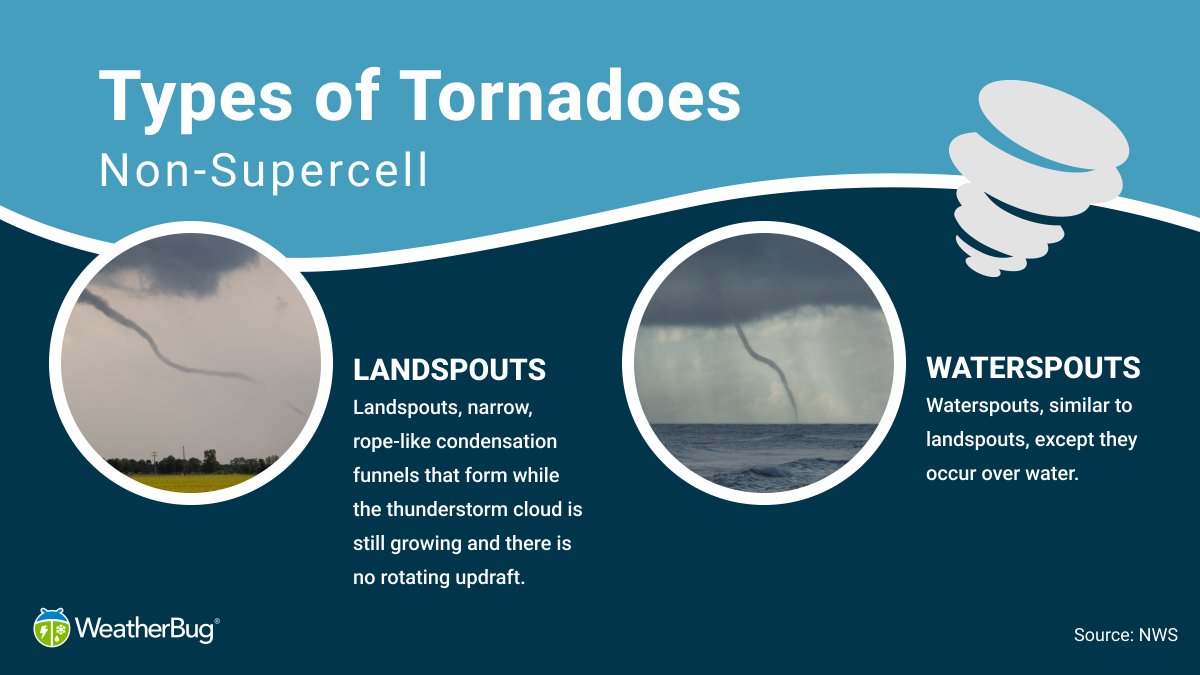 Types of Tornadoes
Non-Supercell

LANDSPOUTS
Landspouts, narrow, rope-like condensation funnels that form while the thunderstorm cloud is still growing and there is no rotating updraft.

WATERSPOUTS
Waterspouts, similar to landspouts, except they occur over water.

WeatherBug®

Source: NWS